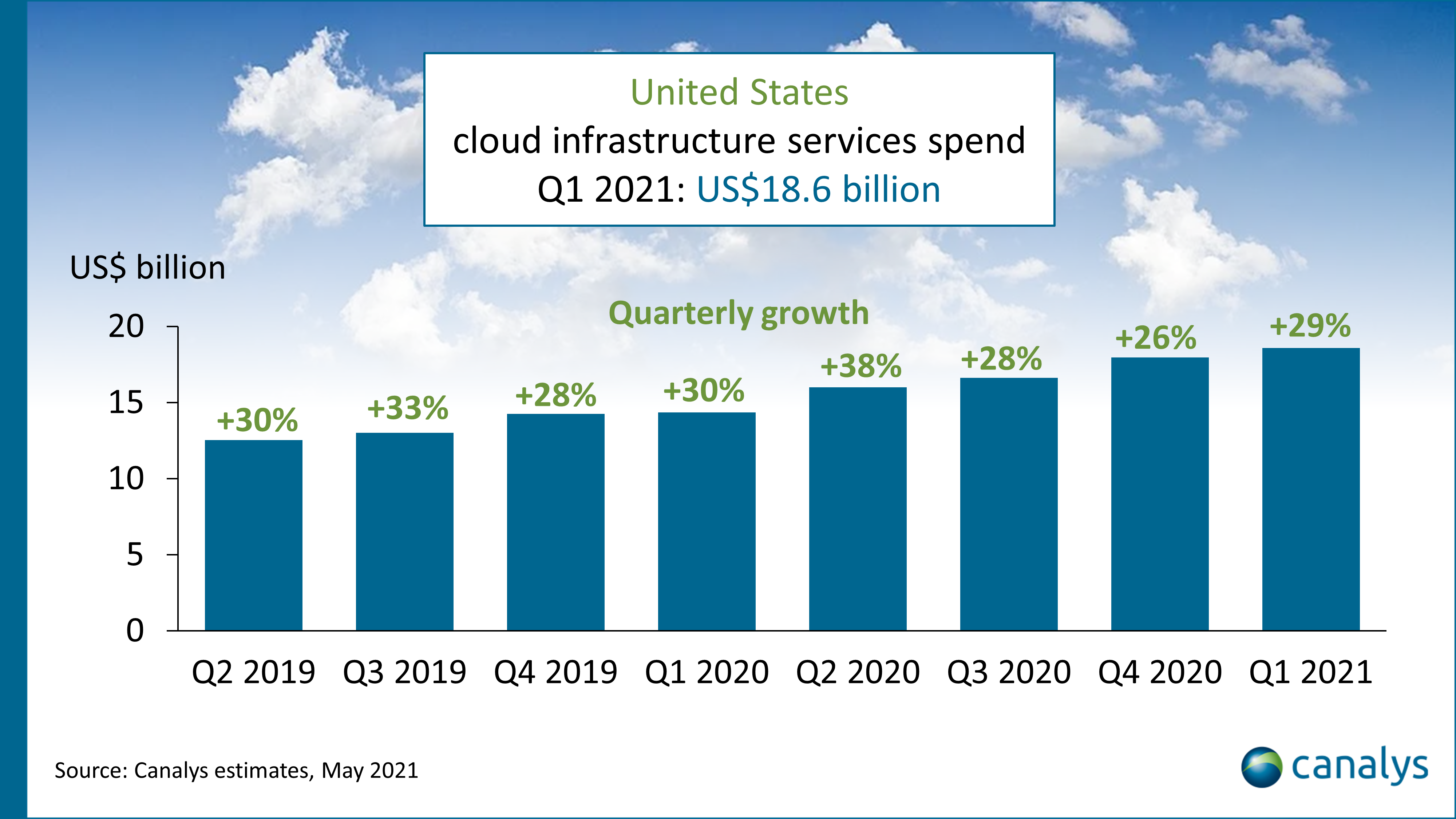 United States
cloud infrastructure services spend
Q1 2021: US$18.6 billion

US$ billion

Quarterly growth

20
15
10
5
0

+30%
+33%
+28%
+30%
+38%
+28%
+26%
+29%

Q2 2019 Q3 2019 Q4 2019 Q1 2020 Q2 2020 Q3 2020 Q4 2020 Q1 2021

Source: Canalys estimates, May 2021

canalys